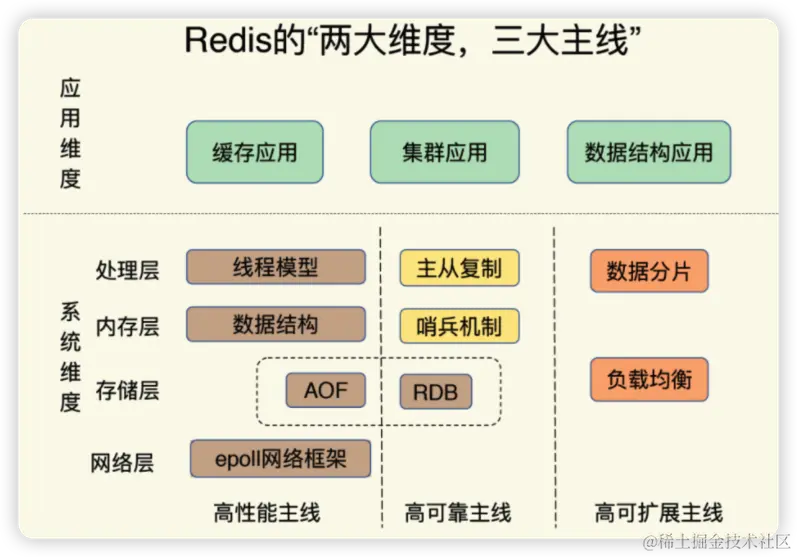 Redis的“两大维度，三大主线”

应用维度

缓存应用

集群应用

数据结构应用

系统维度

处理层

线程模型

主从复制

数据分片

内存层

数据结构

哨兵机制

存储层

AOF

RDB

负载均衡

网络层

epoll网络框架

高性能主线

高可靠主线

高可扩展主线

@稀土掘金技术社区